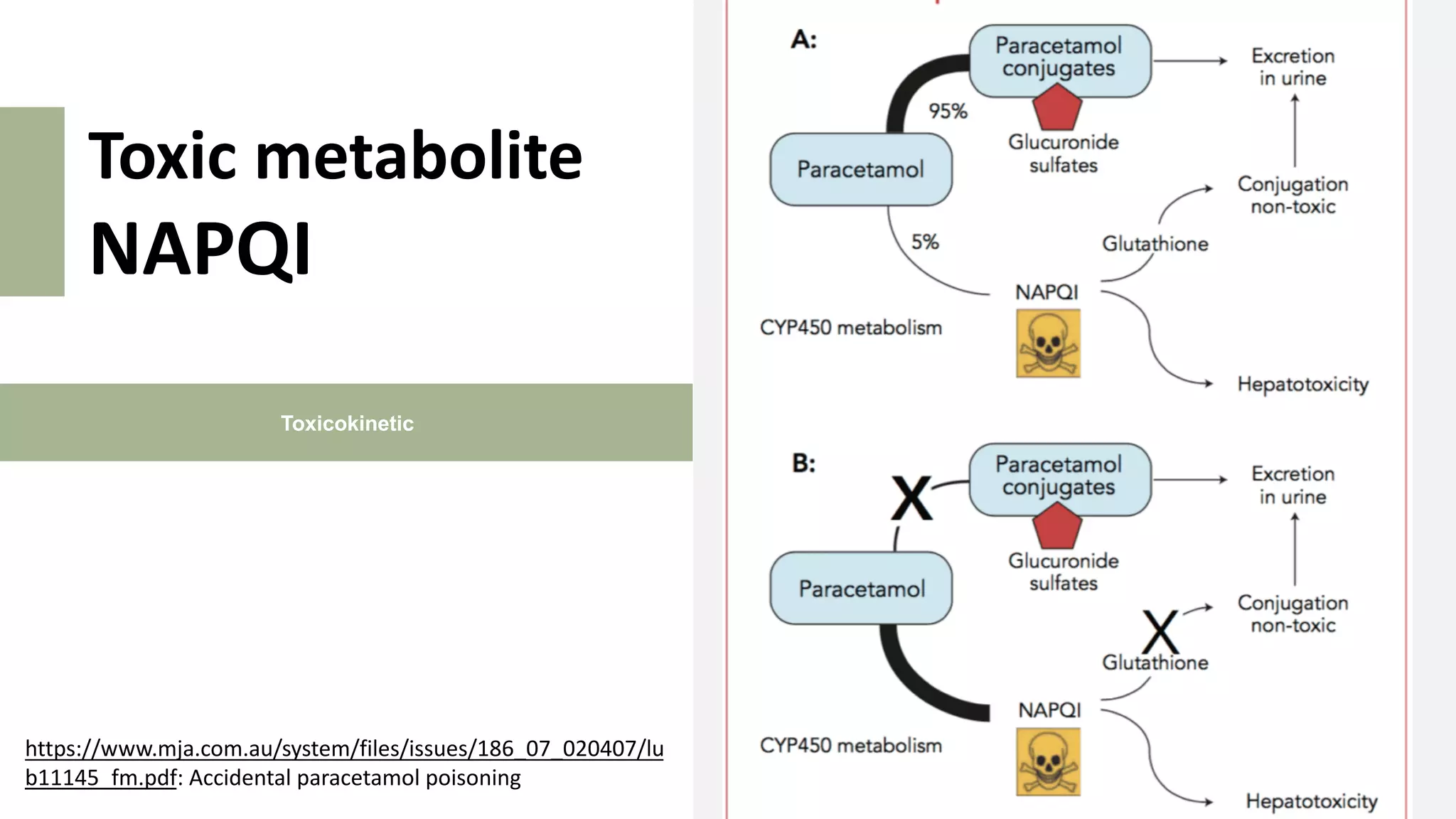 Toxic metabolite NAPQI

Toxicokinetic

https://www.mja.com.au/system/files/issues/186_07_020407/lub11145_fm.pdf: Accidental paracetamol poisoning

A:

Paracetamol conjugates

Excretion in urine

95%

Glucuronide sulfates

Paracetamol

Conjugation non-toxic

5%

Glutathione

NAPQI

CYP450 metabolism

Hepatotoxicity

B:

X

Paracetamol conjugates

Excretion in urine

Glucuronide sulfates

Paracetamol

X

Conjugation non-toxic

Glutathione

NAPQI

CYP450 metabolism

Hepatotoxicity